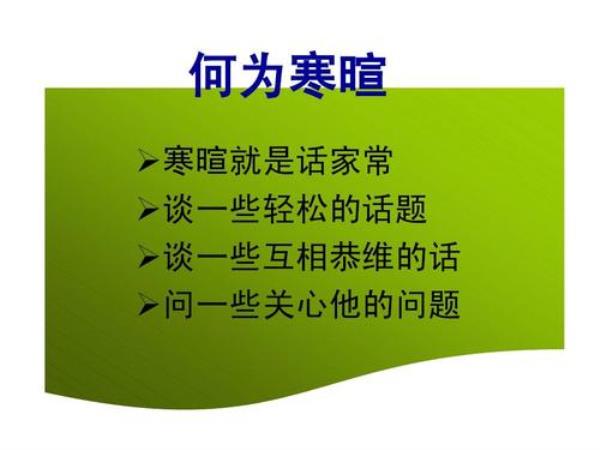 何为寒暄

➢寒暄就是话家常
➢谈一些轻松的话题
➢谈一些互相恭维的话
➢问一些关心他的问题